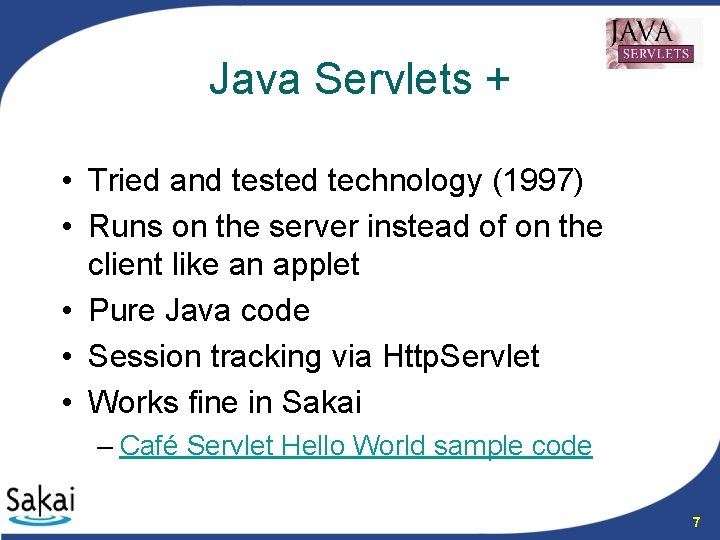 JAVA SERVLETS

Java Servlets +

• Tried and tested technology (1997)
• Runs on the server instead of on the client like an applet
• Pure Java code
• Session tracking via HttpServlet
• Works fine in Sakai
– Café Servlet Hello World sample code

Sakai

7